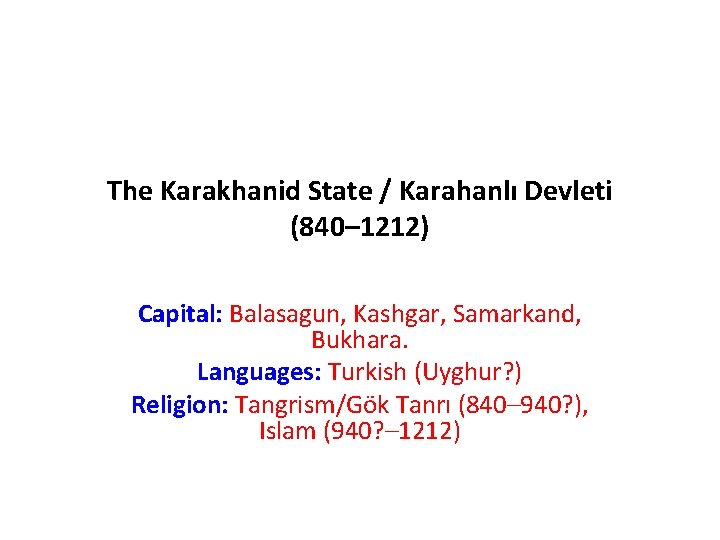 The Karakhanid State / Karahanlı Devleti (840–1212)

Capital: Balasagun, Kashgar, Samarkand, Bukhara.
Languages: Turkish (Uyghur?)
Religion: Tangrism/Gök Tanrı (840–940?), Islam (940?–1212)